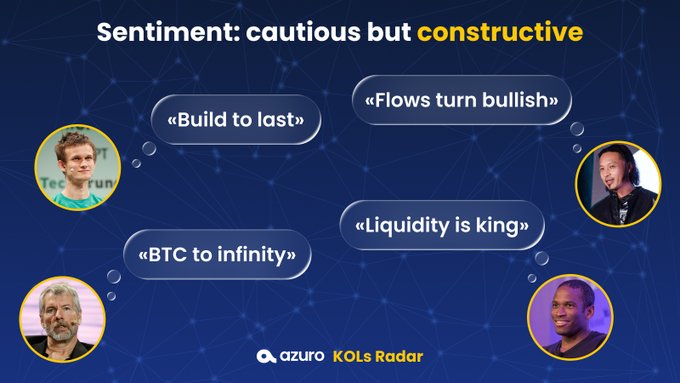 Sentiment: cautious but constructive

«Build to last»

«Flows turn bullish»

«Liquidity is king»

«BTC to infinity»

azuro KOLs Radar